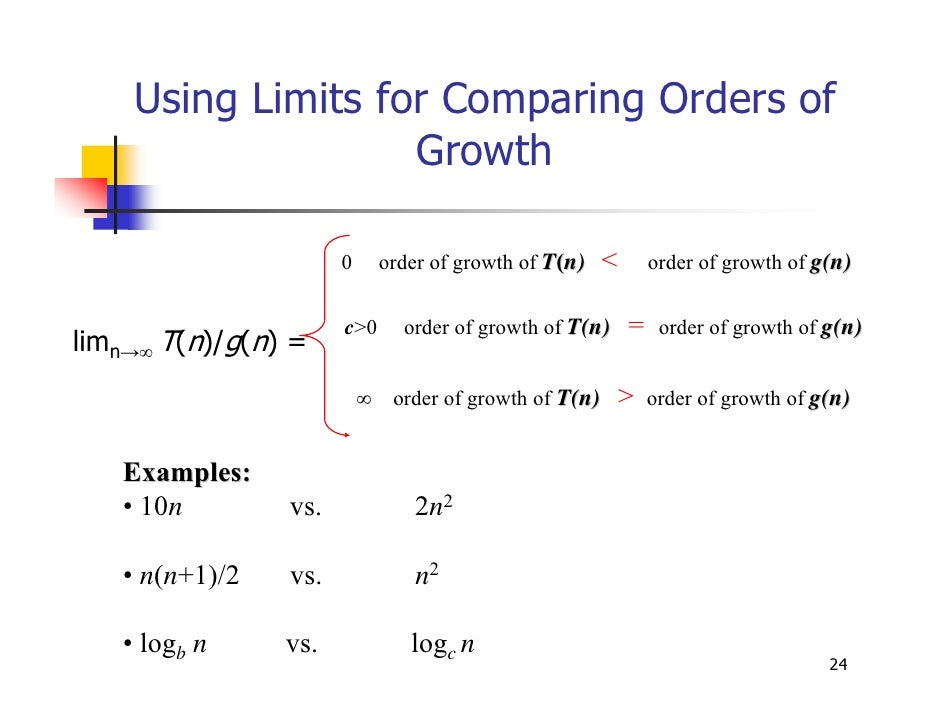 Using Limits for Comparing Orders of Growth

$\lim_{n\to\infty} T(n)/g(n) =$

0 order of growth of $T(n)$ < order of growth of $g(n)$

$c>0$ order of growth of $T(n)$ = order of growth of $g(n)$

$\infty$ order of growth of $T(n)$ > order of growth of $g(n)$

Examples:
• $10n$ vs. $2n^2$

• $n(n+1)/2$ vs. $n^2$

• $\log_b n$ vs. $\log_c n$

24